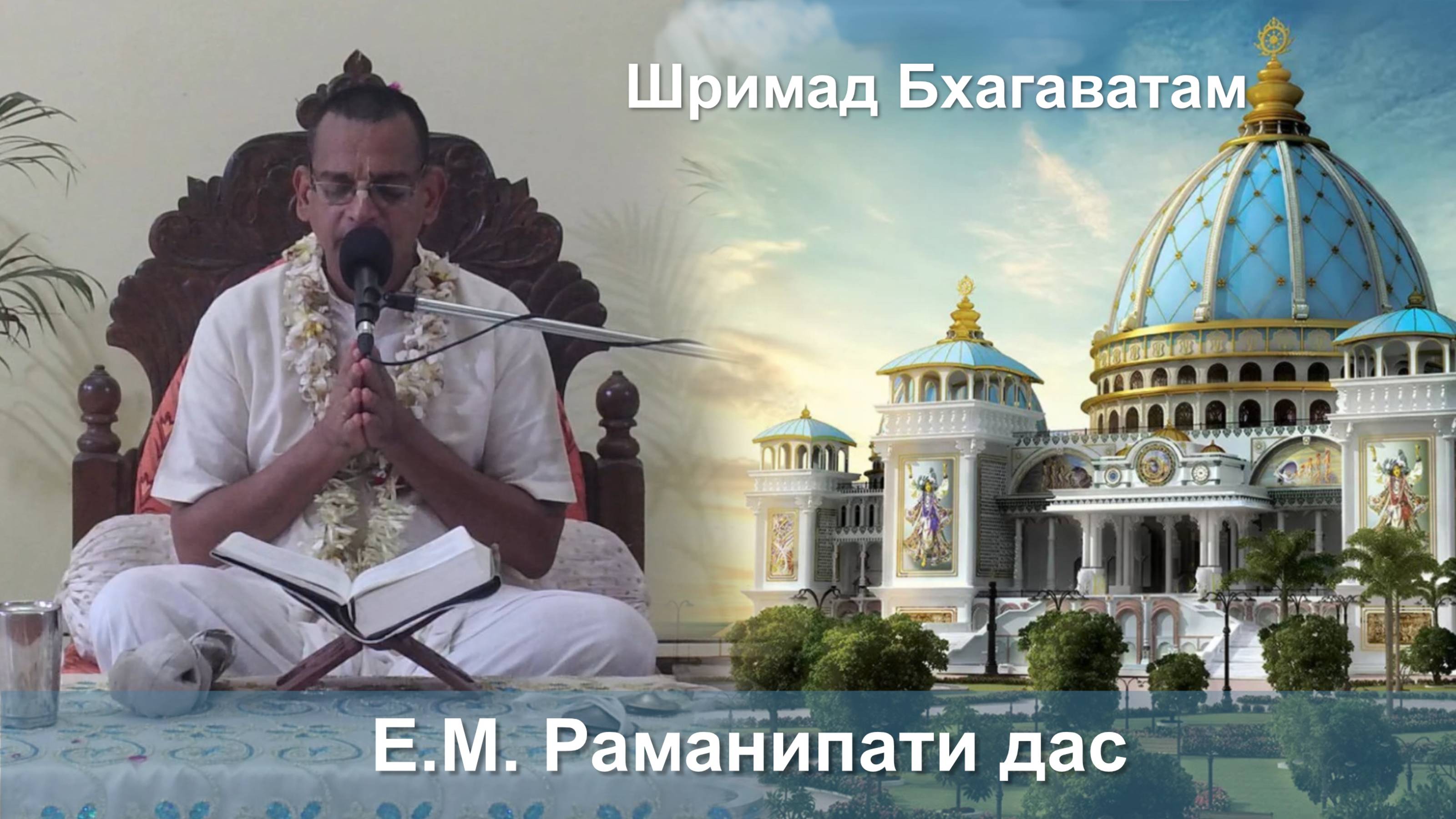 Шримад Бхагаватам

Е.М. Раманипати дас